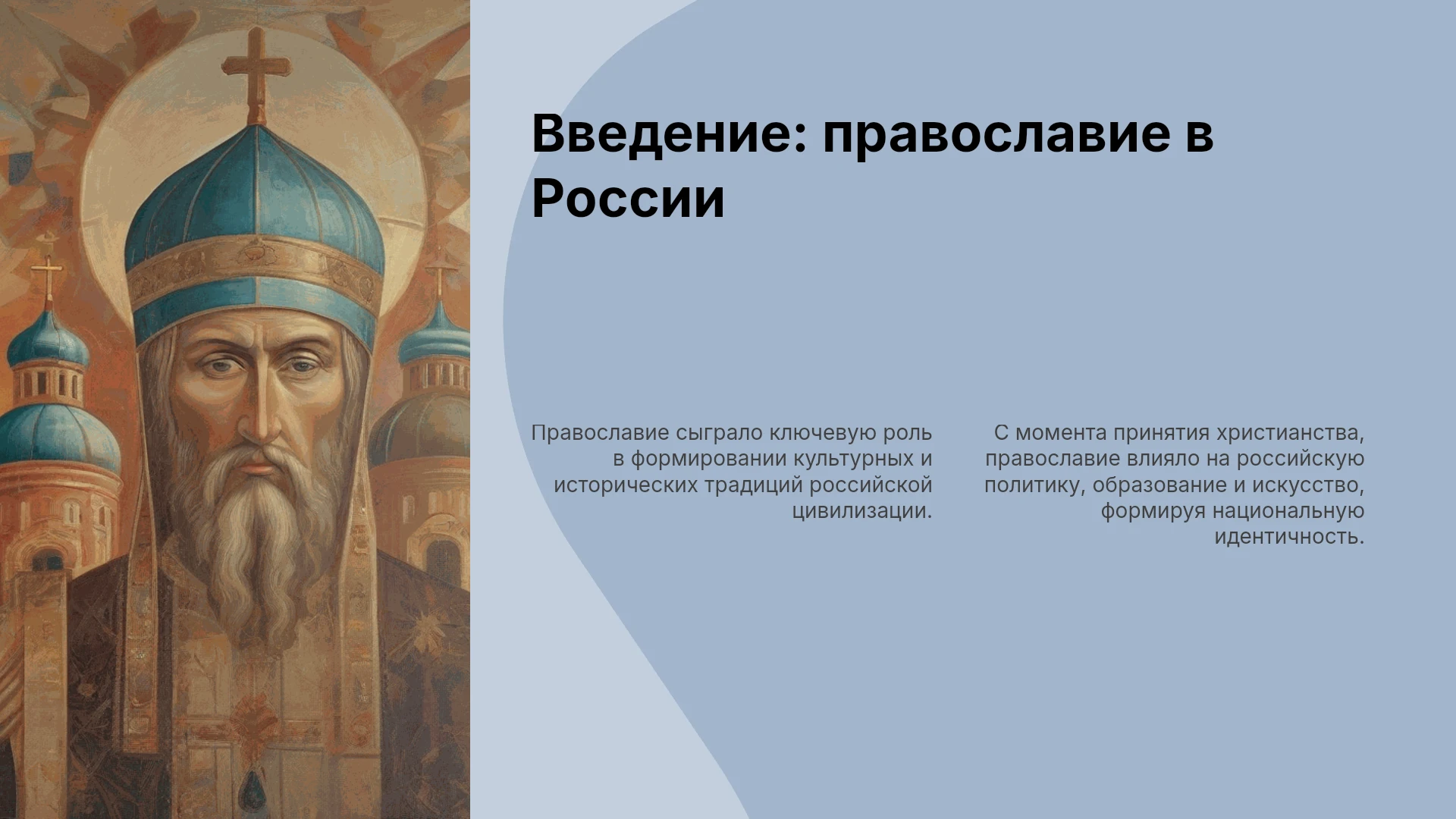 Введение: православие в России

Православие сыграло ключевую роль в формировании культурных и исторических традиций российской цивилизации.

С момента принятия христианства, православие влияло на российскую политику, образование и искусство, формируя национальную идентичность.